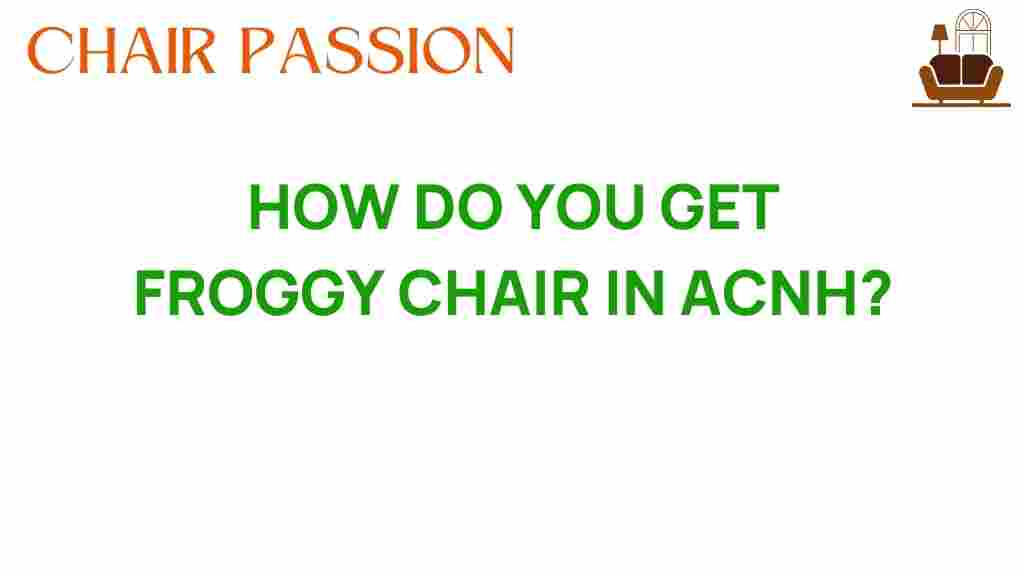 CHAIR PASSION

HOW DO YOU GET FROGGY CHAIR IN ACNH?